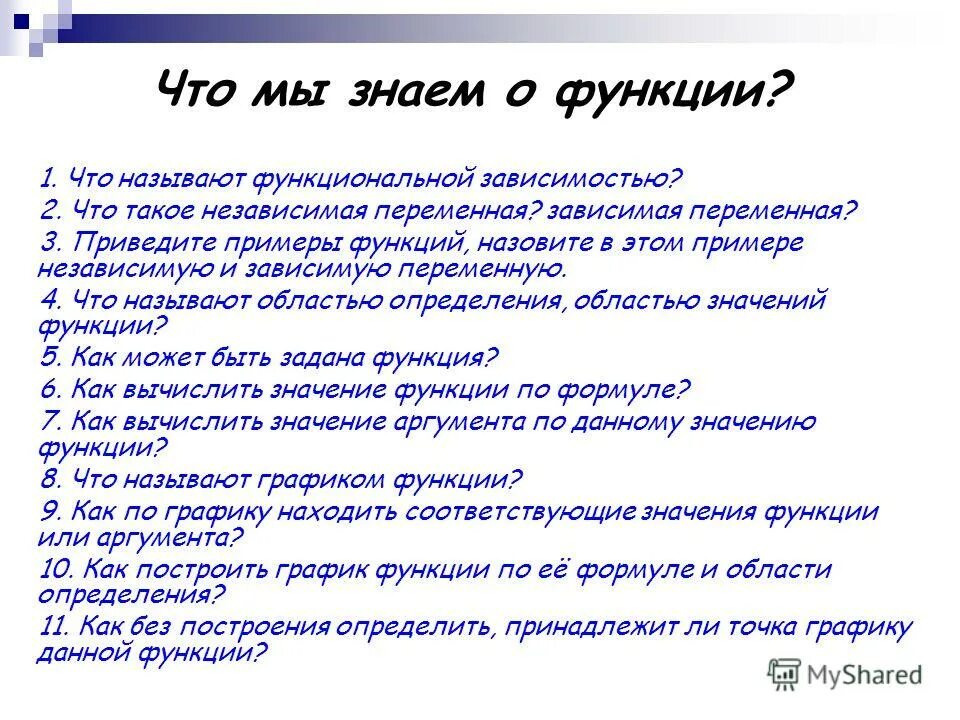 Что мы знаем о функции?

1. Что называют функциональной зависимостью?
2. Что такое независимая переменная? зависимая переменная?
3. Приведите примеры функций, назовите в этом примере независимую и зависимую переменную.
4. Что называют областью определения, областью значений функции?
5. Как может быть задана функция?
6. Как вычислить значение функции по формуле?
7. Как вычислить значение аргумента по данному значению функции?
8. Что называют графиком функции?
9. Как по графику находить соответствующие значения функции или аргумента?
10. Как построить график функции по её формуле и области определения?
11. Как без построения определить, принадлежит ли точка графику данной функции?

MyShared